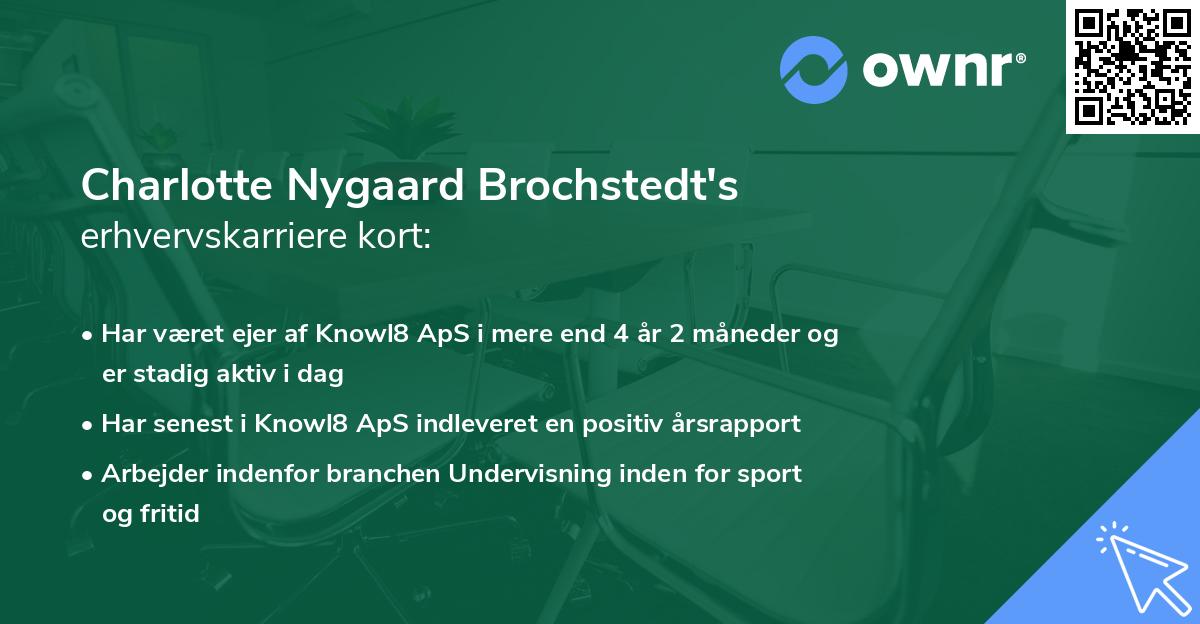 ownr®

Charlotte Nygaard Brochstedt's erhvervskarriere kort:

• Har været ejer af Knowl8 ApS i mere end 4 år 2 måneder og er stadig aktiv i dag
• Har senest i Knowl8 ApS indleveret en positiv årsrapport
• Arbejder indenfor branchen Undervisning inden for sport og fritid